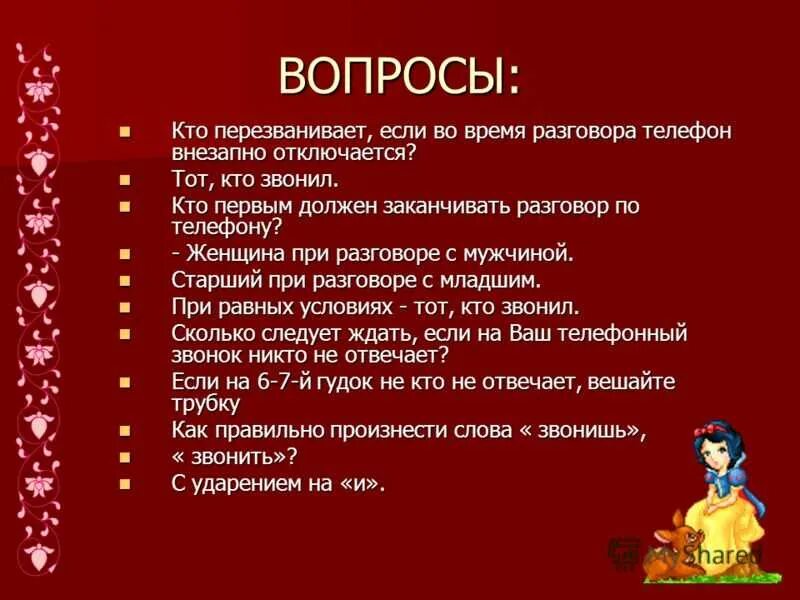 ВОПРОСЫ:

- Кто перезванивает, если во время разговора телефон внезапно отключается?
- Тот, кто звонил.
- Кто первым должен заканчивать разговор по телефону?
- - Женщина при разговоре с мужчиной.
- Старший при разговоре с младшим.
- При равных условиях - тот, кто звонил.
- Сколько следует ждать, если на Ваш телефонный звонок никто не отвечает?
- Если на 6-7-й гудок не кто не отвечает, вешайте трубку
- Как правильно произнести слова « звонишь»,
- « звонить»?
- С ударением на «и».

MyShared